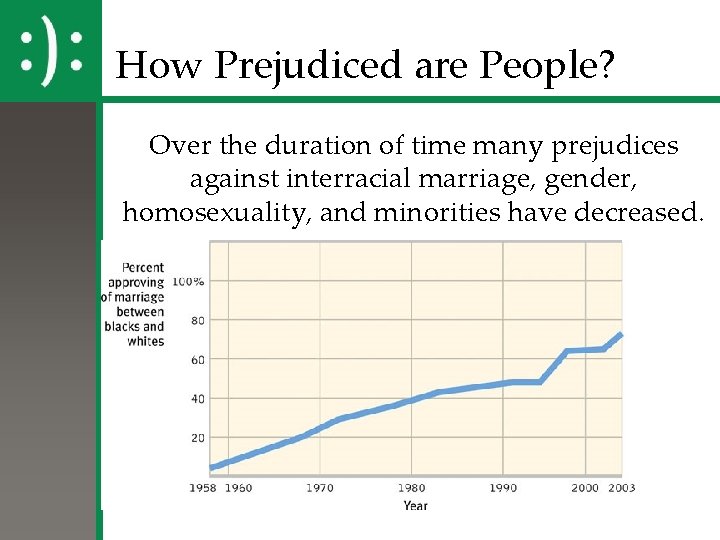 :):

How Prejudiced are People?

Over the duration of time many prejudices against interracial marriage, gender, homosexuality, and minorities have decreased.

Percent approving of marriage between blacks and whites

100%
80
60
40
20

1958 1960 1970 1980 1990 2000 2003

Year